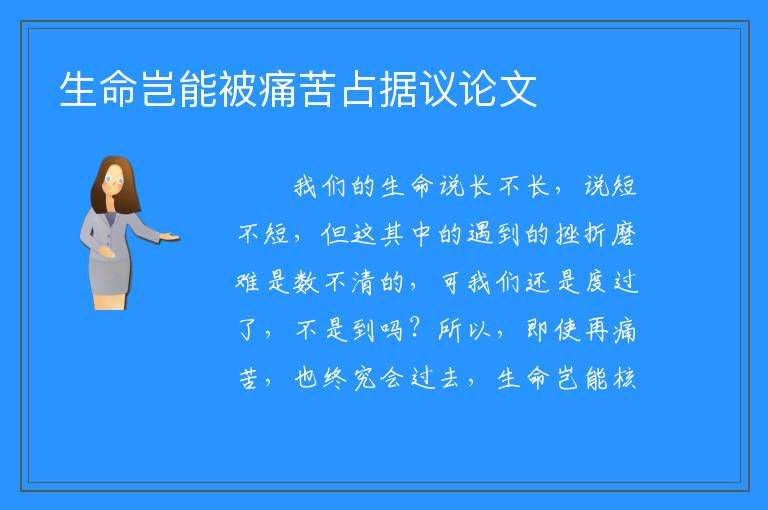 生命岂能被痛苦占据议论文

我们的生命说长不长，说短不短，但这其中的遇到的挫折磨难是数不清的，可我们还是度过了，不是到吗？所以，即使再痛苦，也终究会过去，生命岂能被